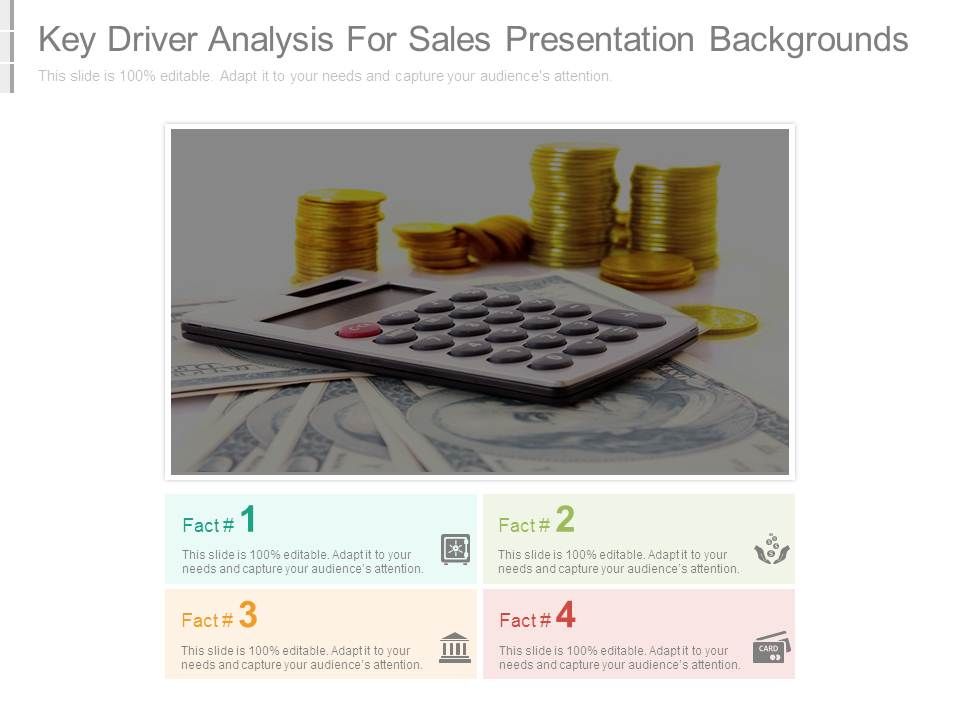 Key Driver Analysis For Sales Presentation Backgrounds

This slide is 100% editable. Adapt it to your needs and capture your audience's attention.

Fact # 1

This slide is 100% editable. Adapt it to your needs and capture your audience's attention.

Fact # 2

This slide is 100% editable. Adapt it to your needs and capture your audience's attention.

Fact # 3

This slide is 100% editable. Adapt it to your needs and capture your audience's attention.

Fact # 4

This slide is 100% editable. Adapt it to your needs and capture your audience's attention.

CARD